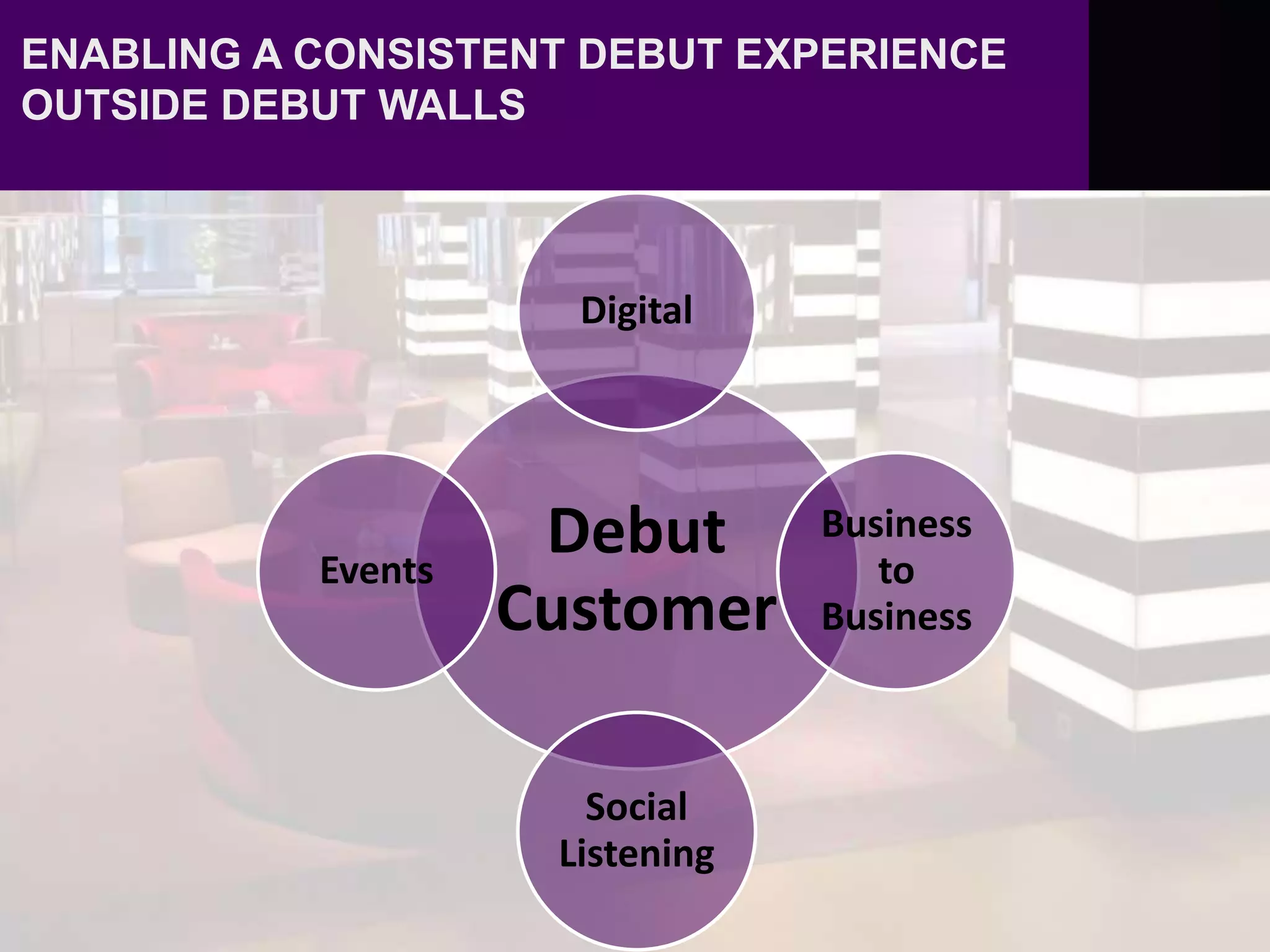 ENABLING A CONSISTENT DEBUT EXPERIENCE OUTSIDE DEBUT WALLS

Digital

Events

Debut Customer

Business to Business

Social Listening